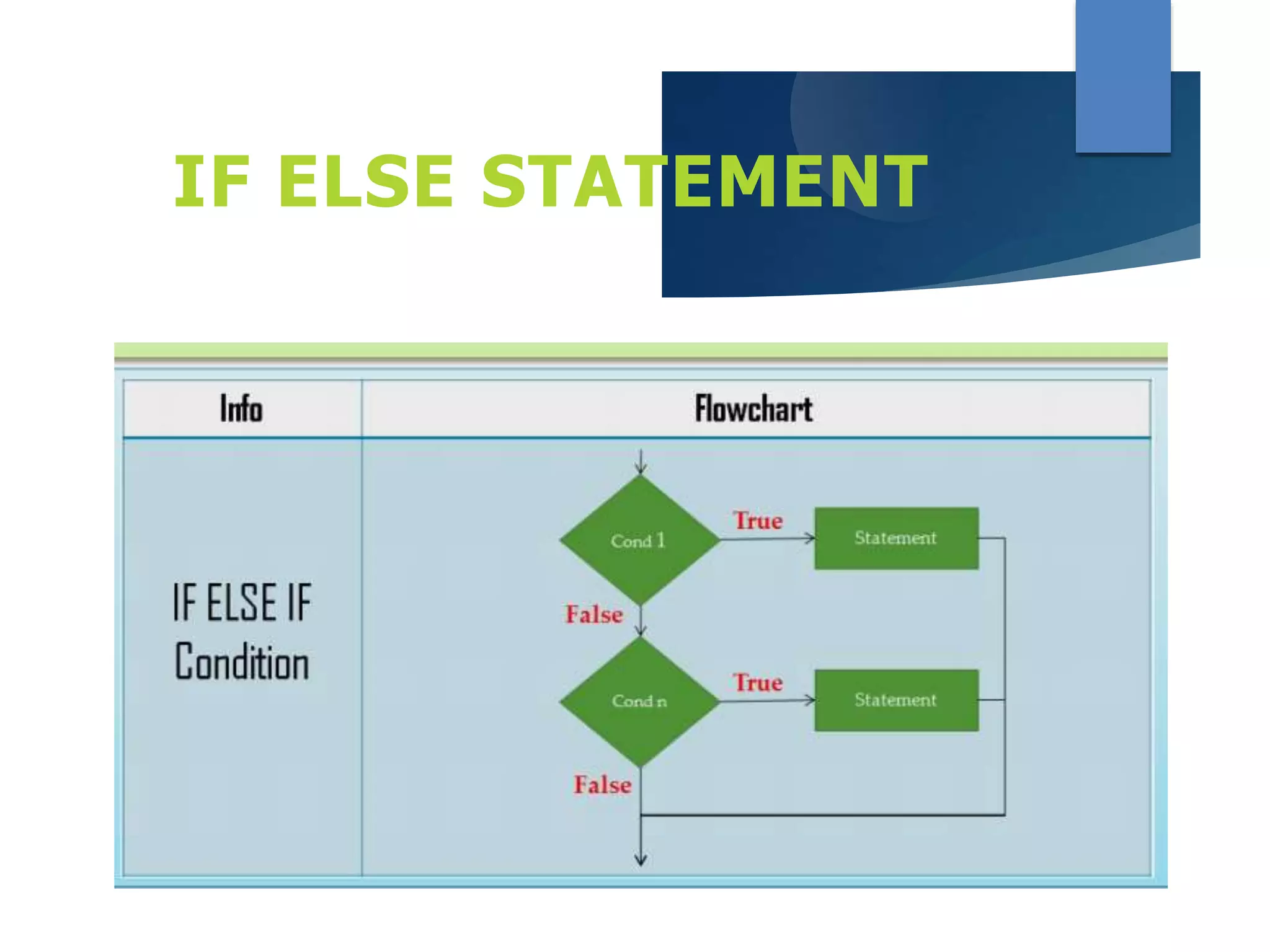 IF ELSE STATEMENT

| Info | Flowchart |
|---|---|
| IF ELSE IF Condition | Cond 1 True Statement False Cond n True Statement False |